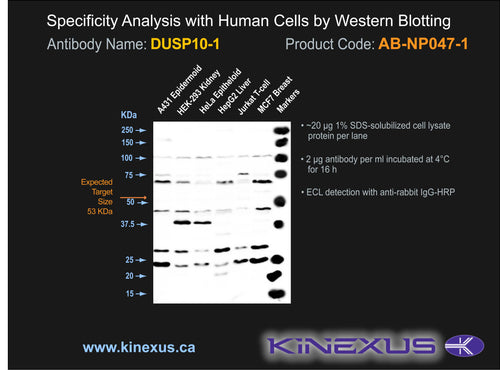 Specificity Analysis with Human Cells by Western Blotting

Antibody Name: DUSP10-1

Product Code: AB-NP047-1

A431 Epidermoid

HEK-293 Kidney

HeLa Epitheloid

HepG2 Liver

Jurkat T-cell

MCF7 Breast

Markers

KDa

250

150

100

75

50

37.5

25

20

15

Expected Target Size 53 KDa

• ~20 µg 1% SDS-solubilized cell lysate protein per lane

• 2 µg antibody per ml incubated at 4°C for 16 h

• ECL detection with anti-rabbit IgG-HRP

www.kinexus.ca

KINEXUS